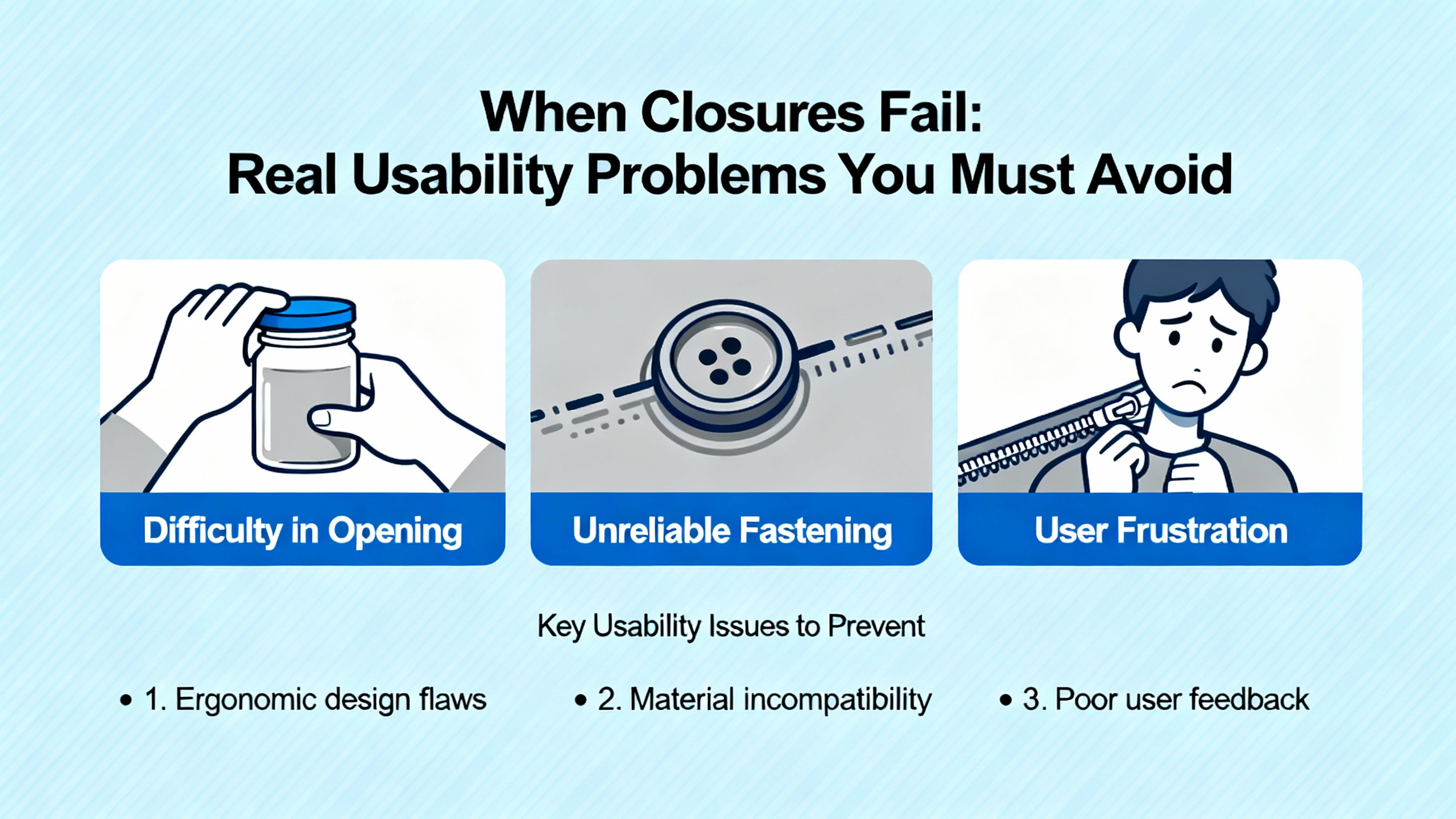 When Closures Fail:
Real Usability Problems You Must Avoid

Difficulty in Opening

Unreliable Fastening

User Frustration

Key Usability Issues to Prevent

• 1. Ergonomic design flaws

• 2. Material incompatibility

• 3. Poor user feedback